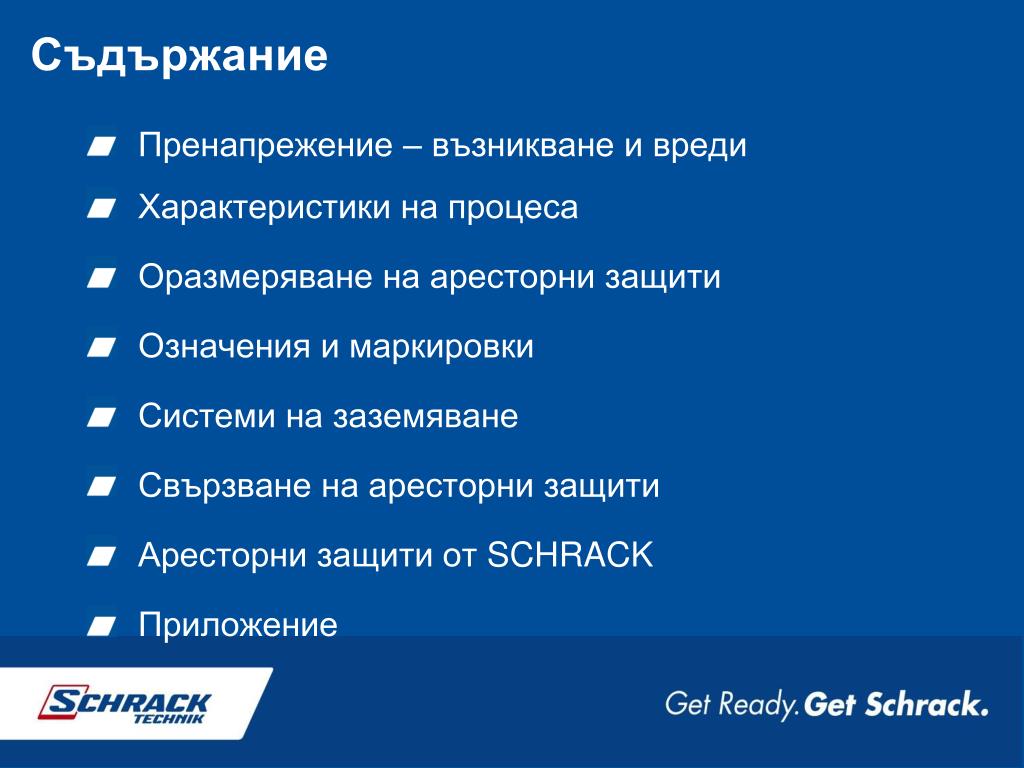 Съдържание

Пренапрежение – възникване и вреди

Характеристики на процеса

Оразмеряване на аресторни защити

Означения и маркировки

Системи на заземяване

Свързване на аресторни защити

Аресторни защити от SCHRACK

Приложение

SCHRACK TECHNIK

Get Ready. Get Schrack.